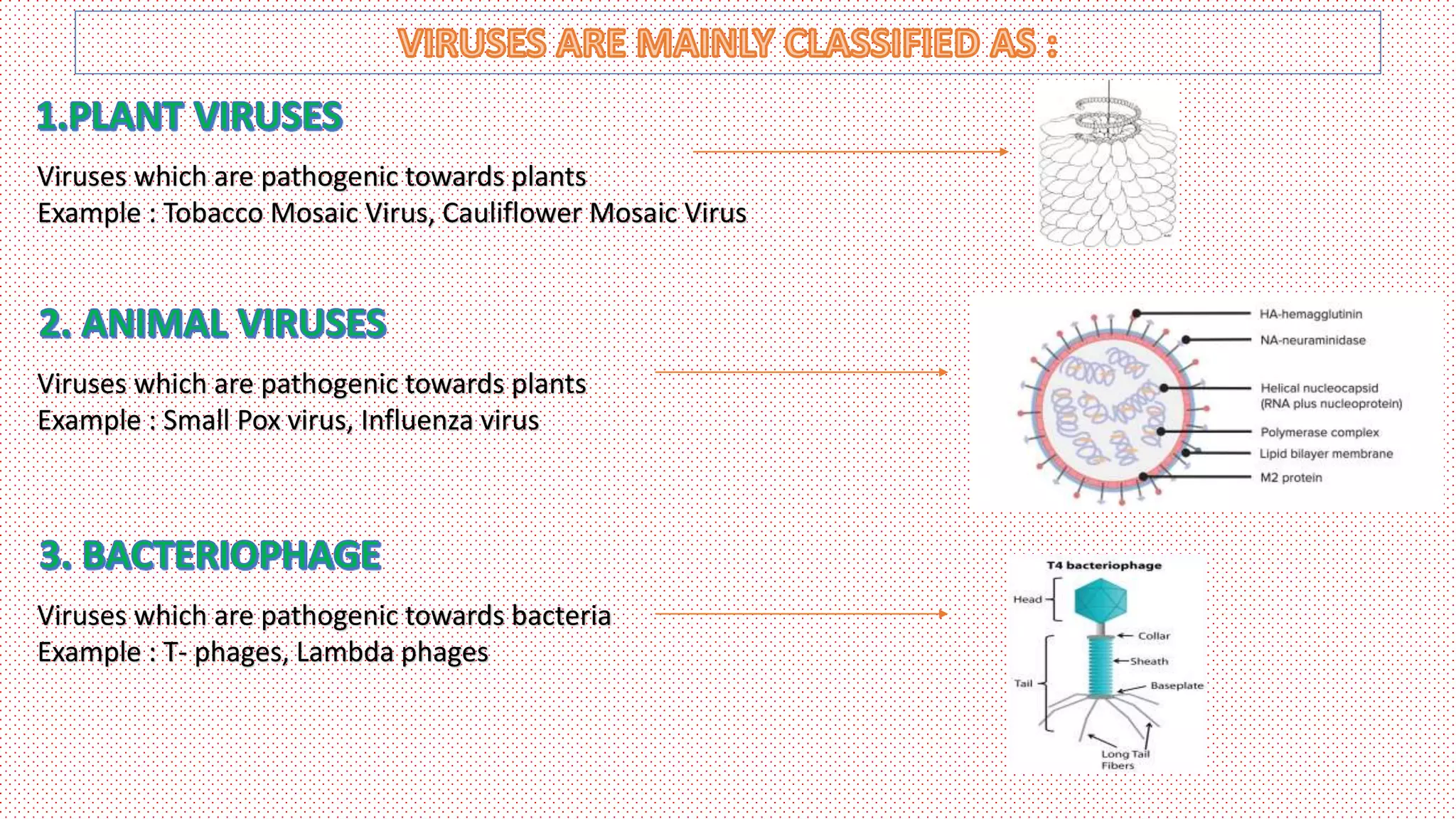 VIRUSES ARE MAINLY CLASSIFIED AS :

1.PLANT VIRUSES

Viruses which are pathogenic towards plants
Example : Tobacco Mosaic Virus, Cauliflower Mosaic Virus

2. ANIMAL VIRUSES

Viruses which are pathogenic towards plants
Example : Small Pox virus, Influenza virus

HA-hemagglutinin
NA-neuraminidase
Helical nucleocapsid (RNA plus nucleoprotein)
Polymerase complex
Lipid bilayer membrane
M2 protein

3. BACTERIOPHAGE

Viruses which are pathogenic towards bacteria
Example : T- phages, Lambda phages

T4 bacteriophage
Head
Collar
Sheath
Tail
Baseplate
Long Tail Fibers